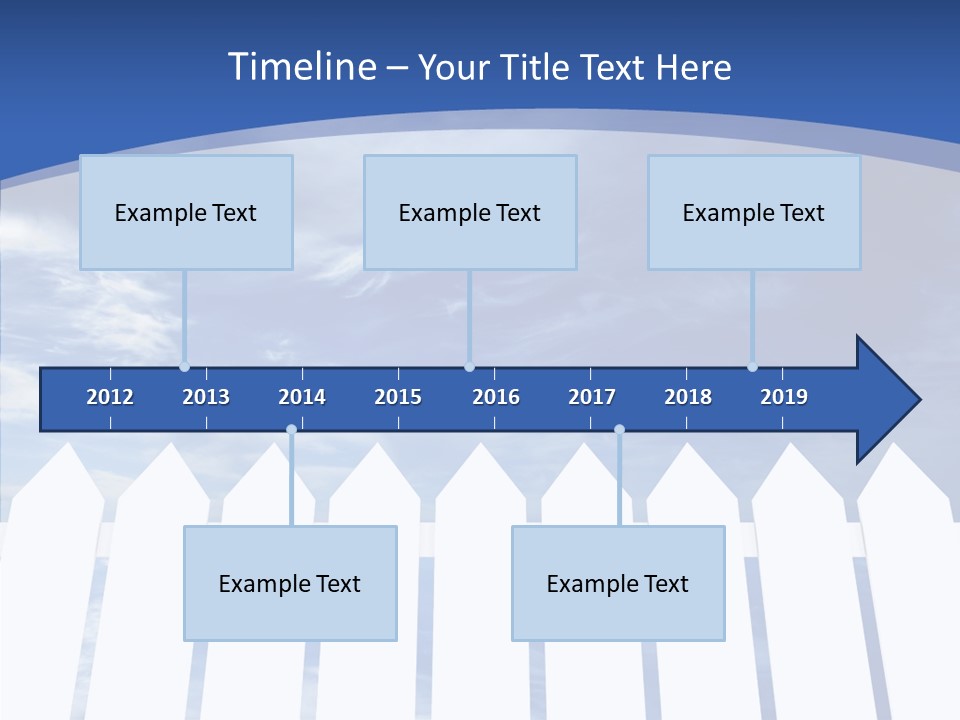 Timeline – Your Title Text Here

Example Text

Example Text

Example Text

2012 2013 2014 2015 2016 2017 2018 2019

Example Text

Example Text